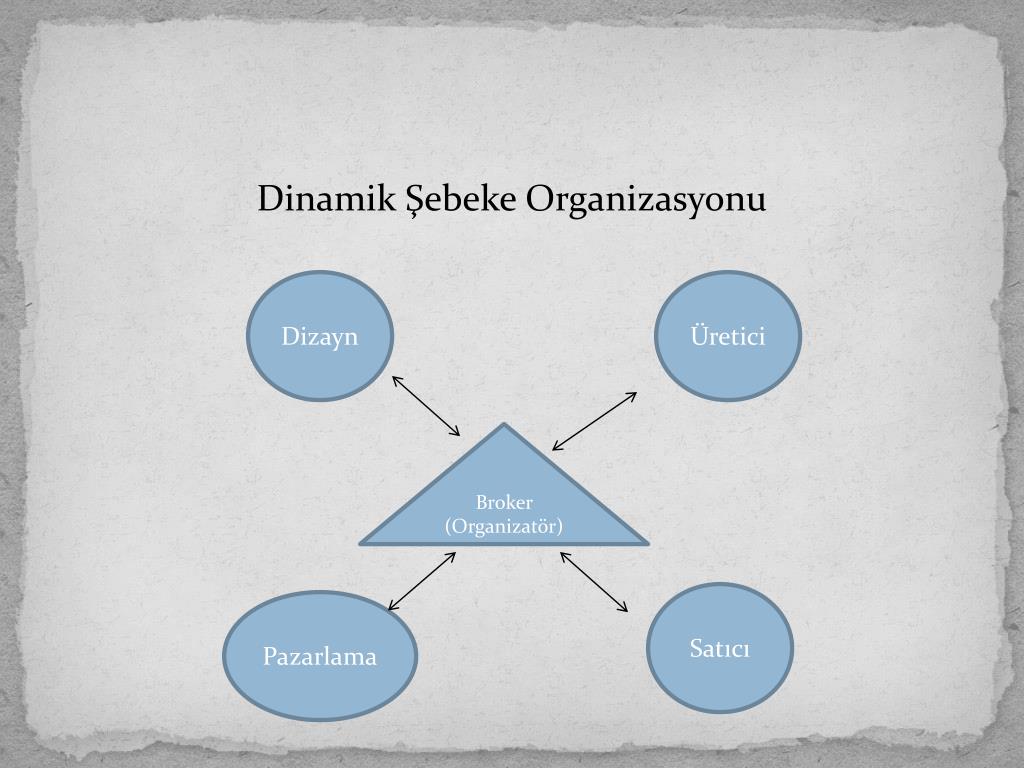 Dinamik Şebeke Organizasyonu

Dizayn

Üretici

Broker
(Organizatör)

Pazarlama

Satıcı